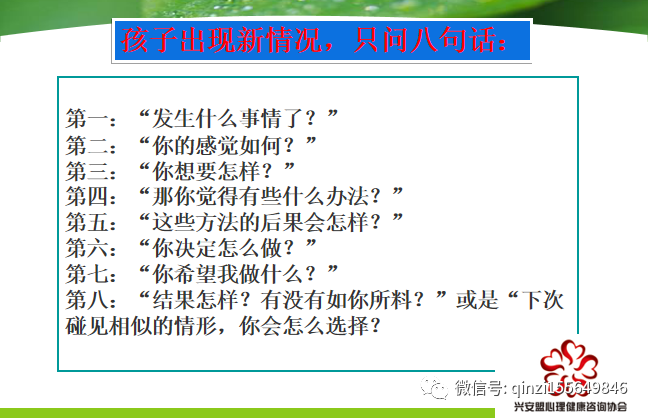 孩子出现新情况，只问八句话：

第一：“发生什么事情了？”
第二：“你的感觉如何？”
第三：“你想要怎样？”
第四：“那你觉得有些什么办法？”
第五：“这些方法的后果会怎样？”
第六：“你决定怎么做？”
第七：“你希望我做什么？”
第八：“结果怎样？有没有如你所料？”或是“下次碰见相似的情形，你会怎么选择？

微信号: qinzi155649846
兴安盟心理健康咨询协会